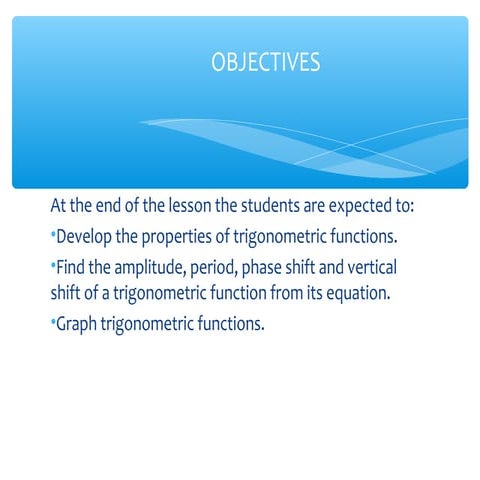 OBJECTIVES

At the end of the lesson the students are expected to:

•Develop the properties of trigonometric functions.

•Find the amplitude, period, phase shift and vertical shift of a trigonometric function from its equation.

•Graph trigonometric functions.